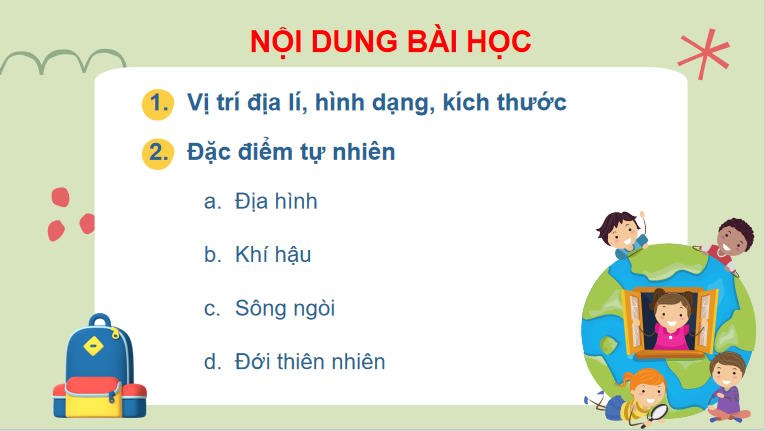 NỘI DUNG BÀI HỌC

1. Vị trí địa lí, hình dạng, kích thước

2. Đặc điểm tự nhiên

a. Địa hình

b. Khí hậu

c. Sông ngòi

d. Đới thiên nhiên